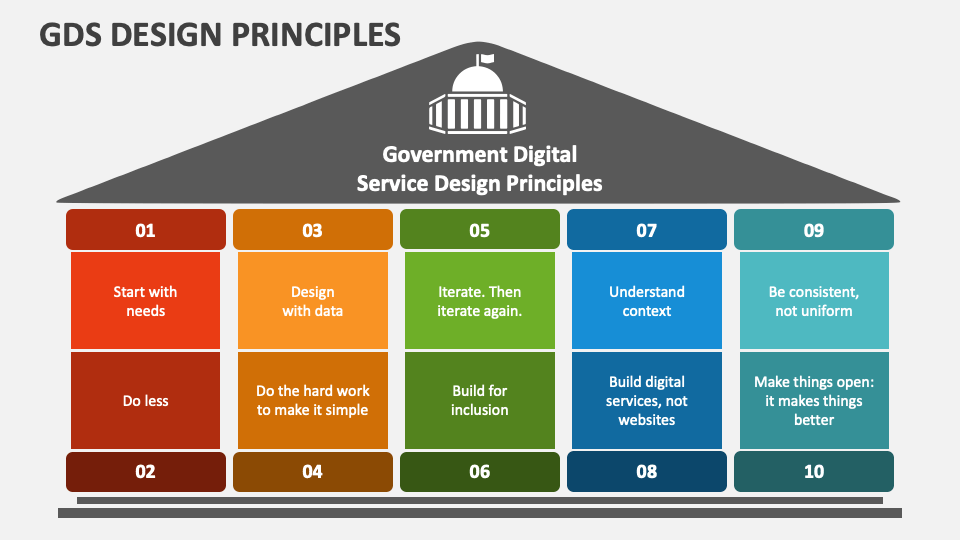 GDS DESIGN PRINCIPLES

Government Digital Service Design Principles

01

Start with needs

Do less

02

03

Design with data

Do the hard work to make it simple

04

05

Iterate. Then iterate again.

Build for inclusion

06

07

Understand context

Build digital services, not websites

08

09

Be consistent, not uniform

Make things open: it makes things better

10